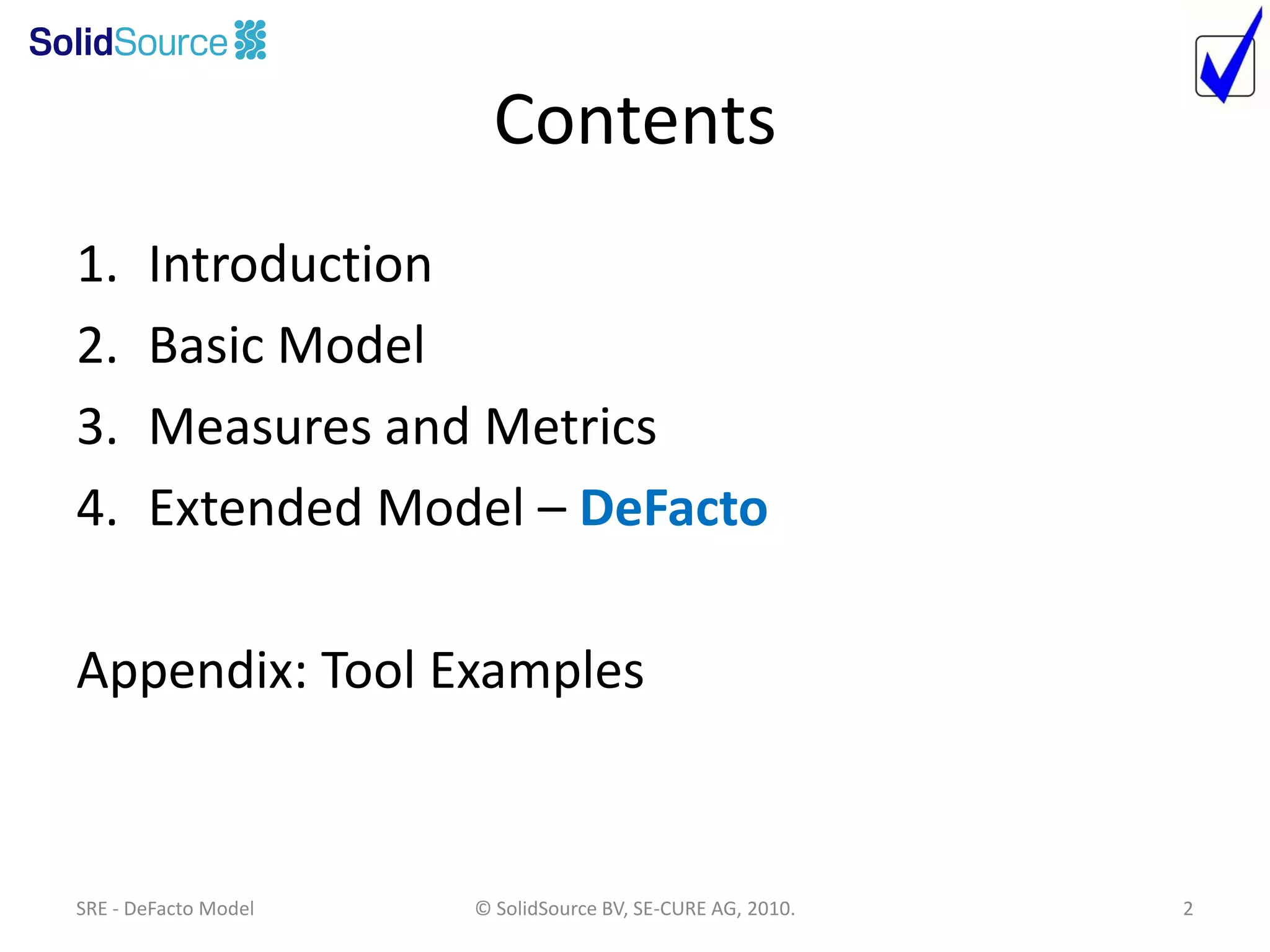 SolidSource

Contents

1. Introduction
2. Basic Model
3. Measures and Metrics
4. Extended Model – DeFacto

Appendix: Tool Examples

SRE - DeFacto Model

© SolidSource BV, SE-CURE AG, 2010.

2